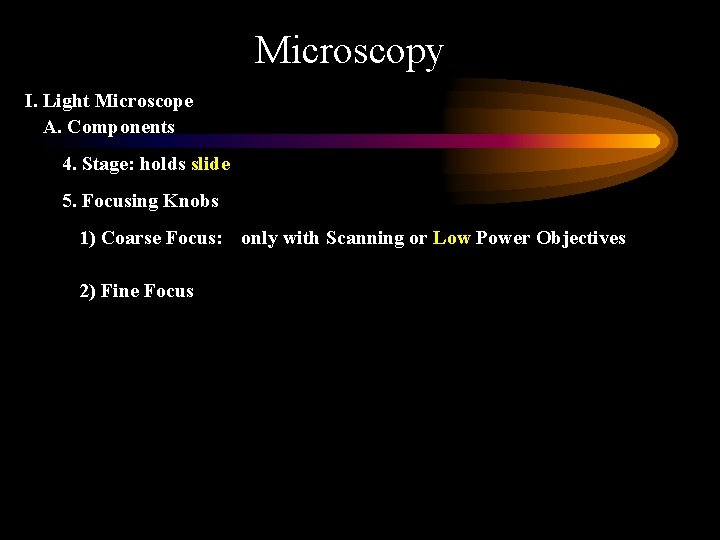 Microscopy

I. Light Microscope

A. Components

4. Stage: holds slide

5. Focusing Knobs

1) Coarse Focus: only with Scanning or Low Power Objectives

2) Fine Focus